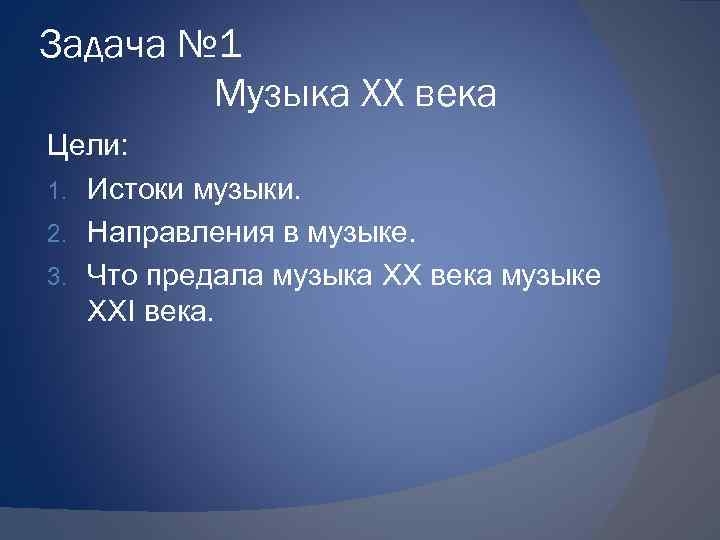 Задача №1
Музыка XX века

Цели:
1. Истоки музыки.
2. Направления в музыке.
3. Что предала музыка XX века музыке XXI века.